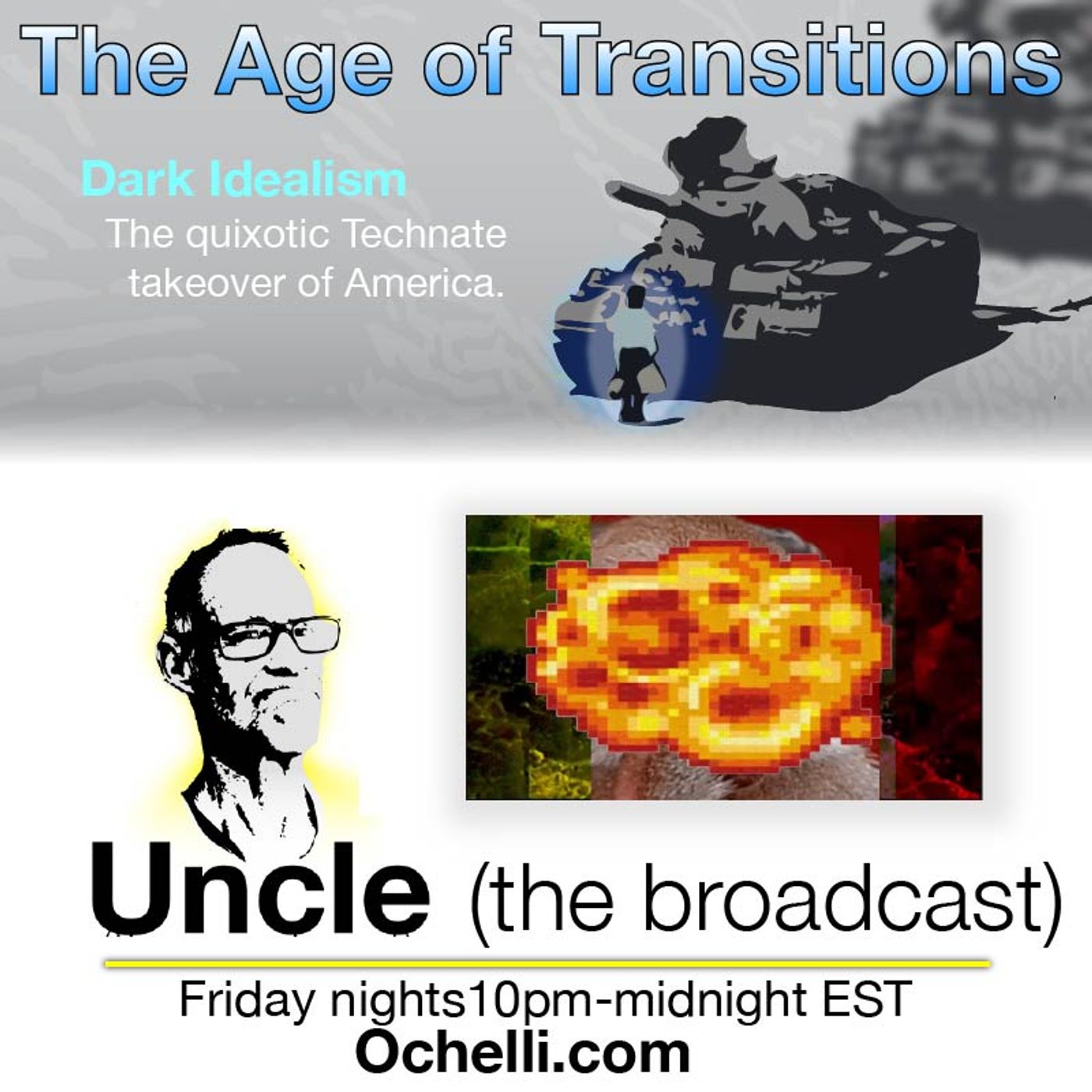 The Age of Transitions

Dark Idealism
The quixotic Technate takeover of America.

Uncle (the broadcast)

Friday nights10pm-midnight EST
Ochelli.com